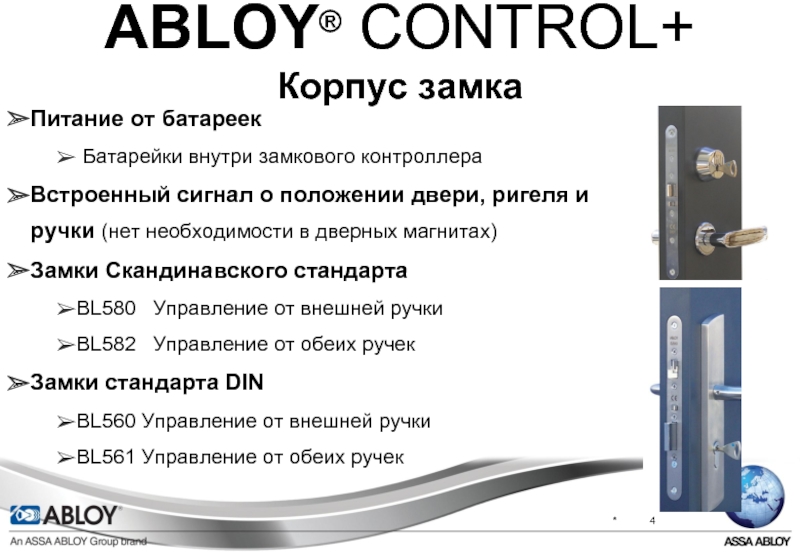 ABLOY® CONTROL+

Корпус замка

➢Питание от батареек

➢ Батарейки внутри замкового контроллера

➢Встроенный сигнал о положении двери, ригеля и ручки (нет необходимости в дверных магнитах)

➢Замки Скандинавского стандарта

➢BL580 Управление от внешней ручки

➢BL582 Управление от обеих ручек

➢Замки стандарта DIN

➢BL560 Управление от внешней ручки

➢BL561 Управление от обеих ручек

ABLOY

An ASSA ABLOY Group brand

*

4

ASSA ABLOY